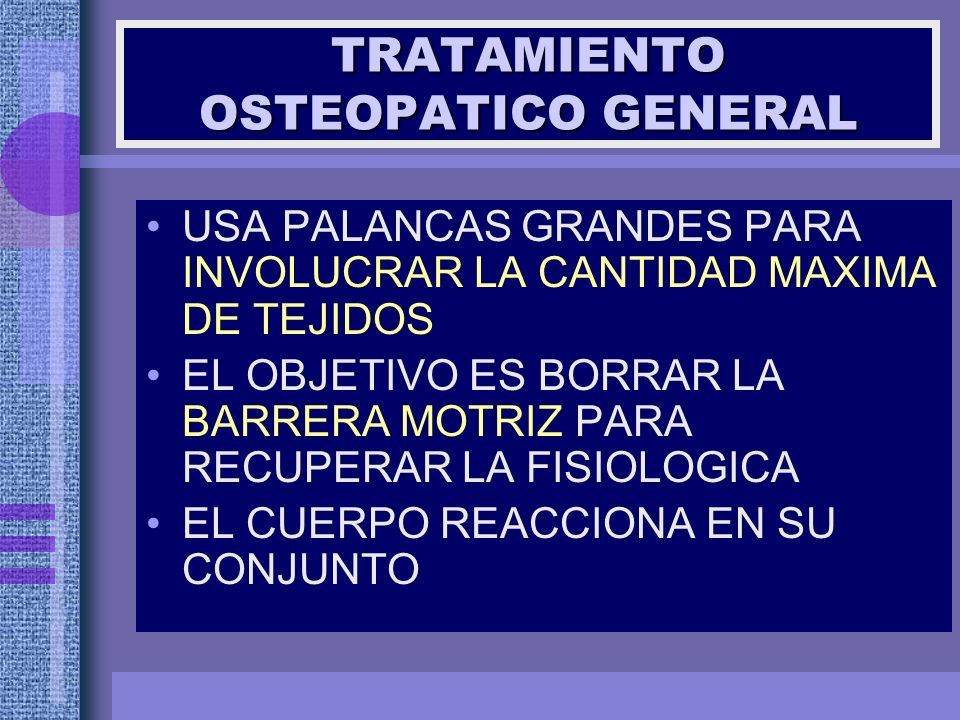 TRATAMIENTO OSTEOPATICO GENERAL

• USA PALANCAS GRANDES PARA INVOLUCRAR LA CANTIDAD MAXIMA DE TEJIDOS
• EL OBJETIVO ES BORRAR LA BARRERA MOTRIZ PARA RECUPERAR LA FISIOLOGICA
• EL CUERPO REACCIONA EN SU CONJUNTO